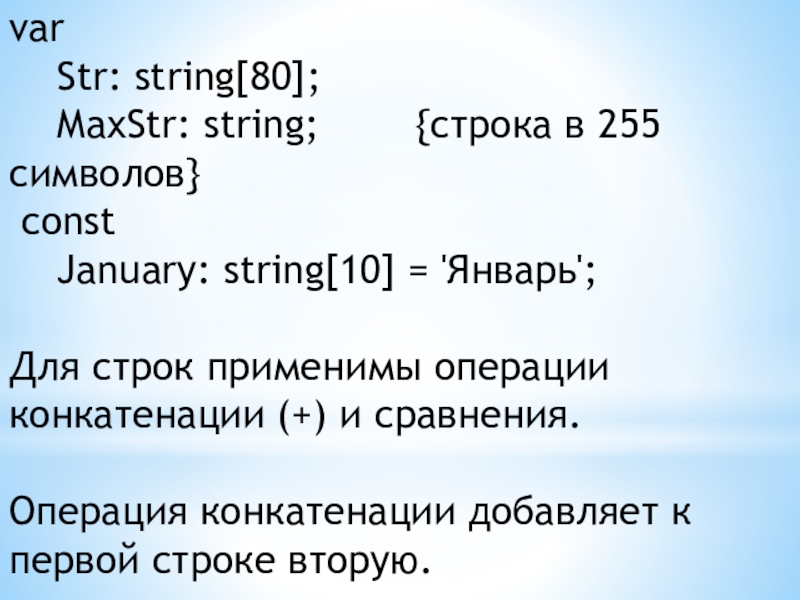 var
Str: string[80];
MaxStr: string; {строка в 255 символов}
const
January: string[10] = 'Январь';

Для строк применимы операции конкатенации (+) и сравнения.

Операция конкатенации добавляет к первой строке вторую.